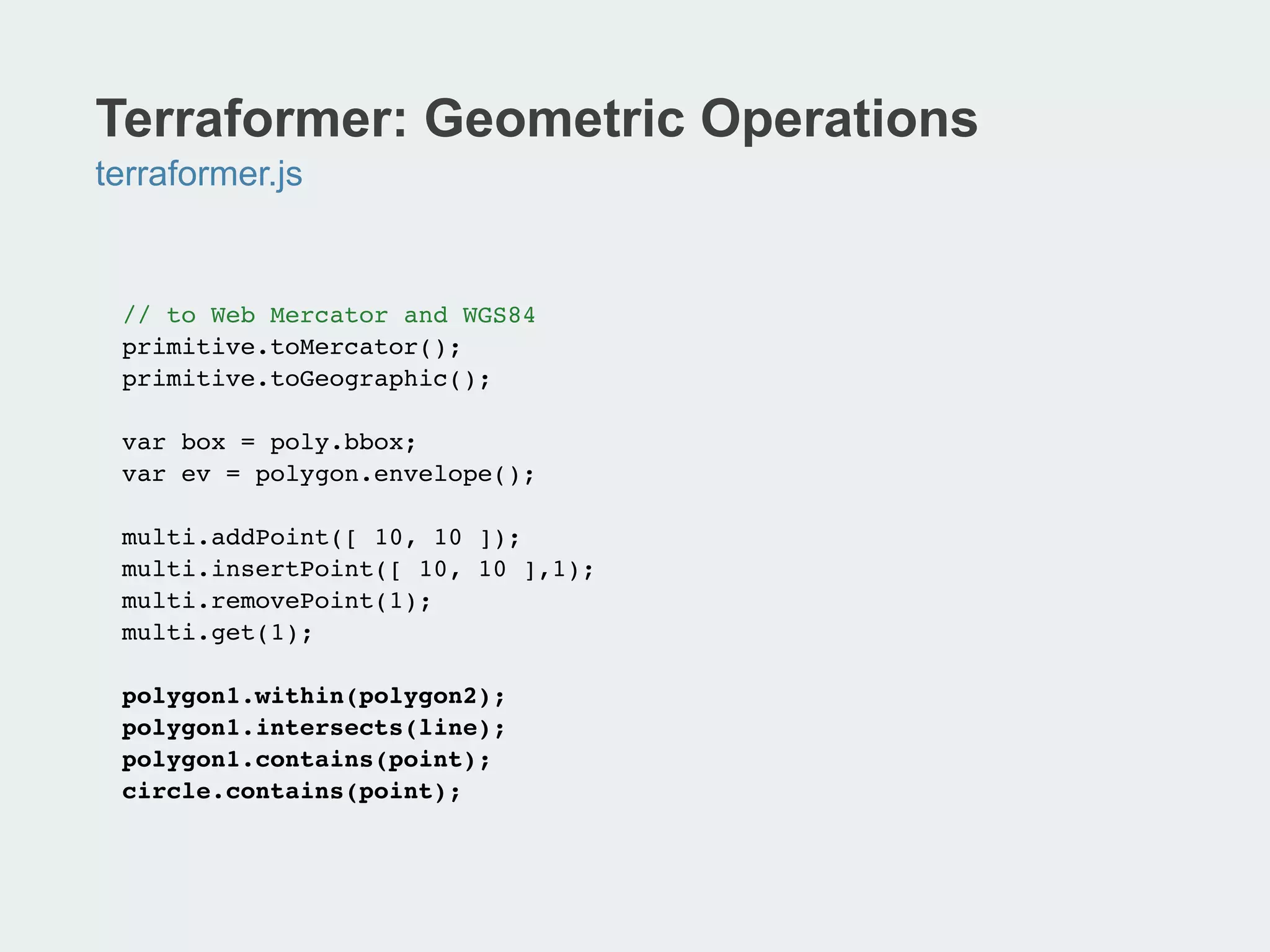 Terraformer: Geometric Operations
terraformer.js

// to Web Mercator and WGS84
primitive.toMercator();
primitive.toGeographic();

var box = poly.bbox;
var ev = polygon.envelope();

multi.addPoint([ 10, 10 ]);
multi.insertPoint([ 10, 10 ],1);
multi.removePoint(1);
multi.get(1);

polygon1.within(polygon2);
polygon1.intersects(line);
polygon1.contains(point);
circle.contains(point);